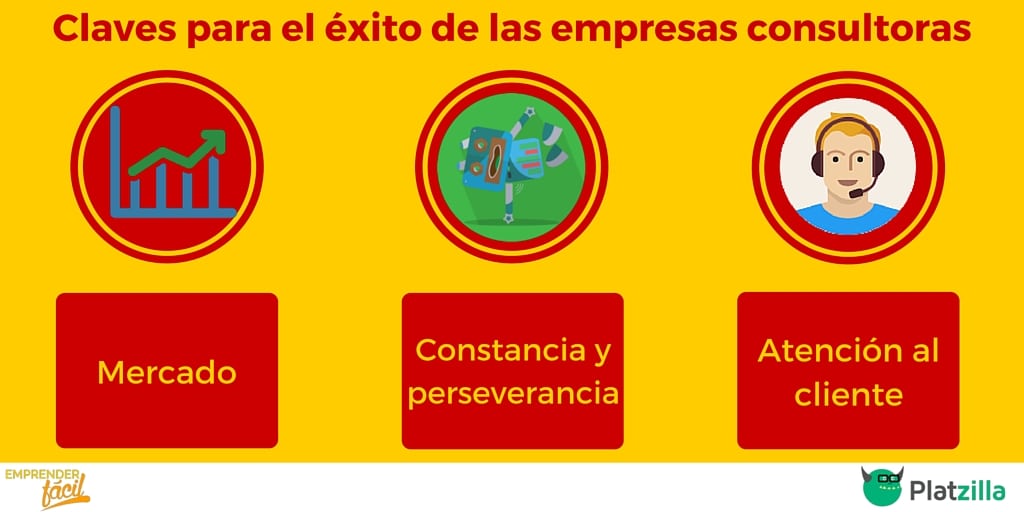 Claves para el éxito de las empresas consultoras

Mercado

Constancia y perseverancia

Atención al cliente

EMPRENDER fácil

Platzilla